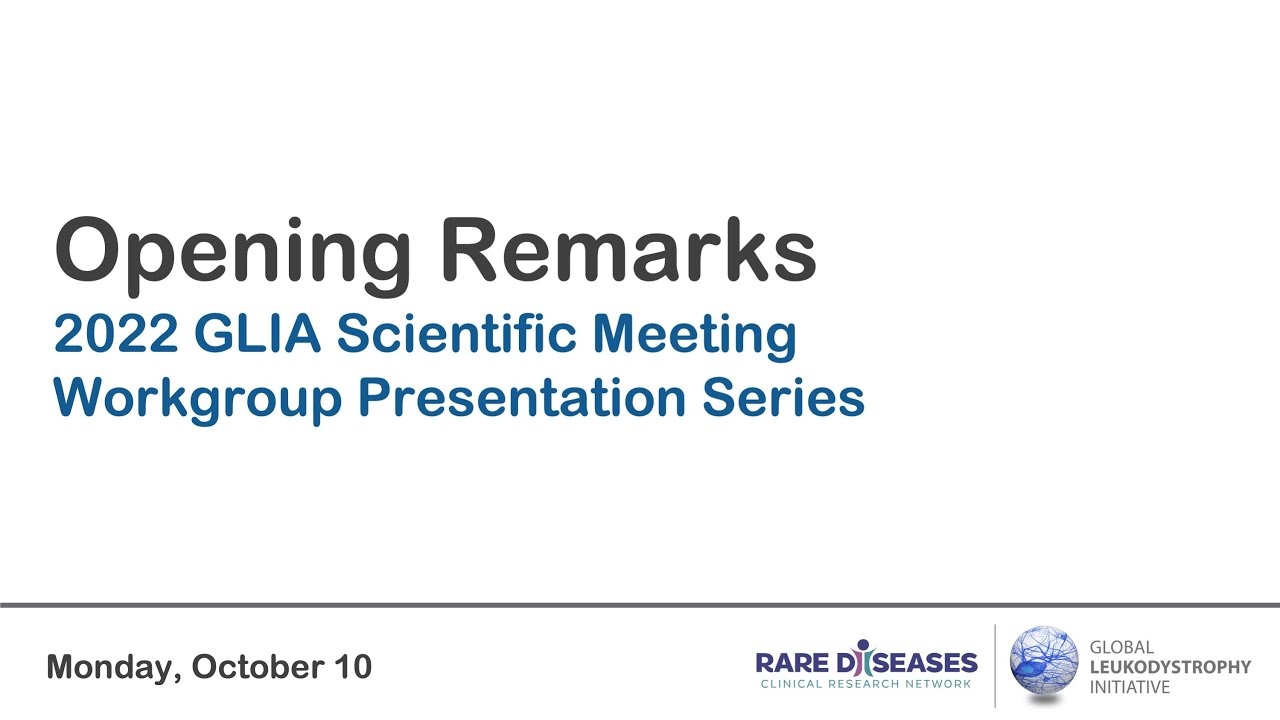 Opening Remarks
2022 GLIA Scientific Meeting
Workgroup Presentation Series

Monday, October 10

RARE DISEASES
CLINICAL RESEARCH NETWORK

GLOBAL
LEUKODYSTROPHY
INITIATIVE